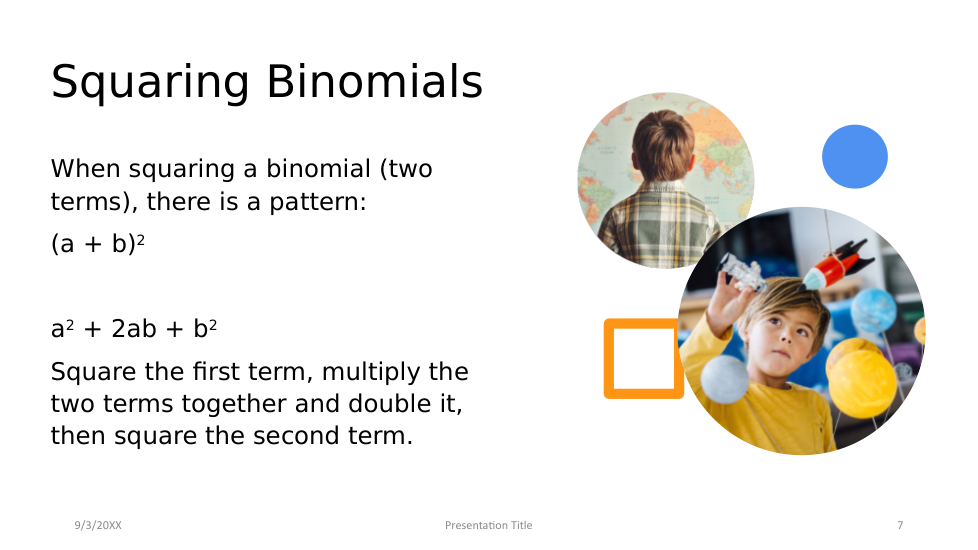 Squaring Binomials

When squaring a binomial (two terms), there is a pattern:

$(a + b)^2$

$a^2 + 2ab + b^2$

Square the first term, multiply the two terms together and double it, then square the second term.

9/3/20XX

Presentation Title

7